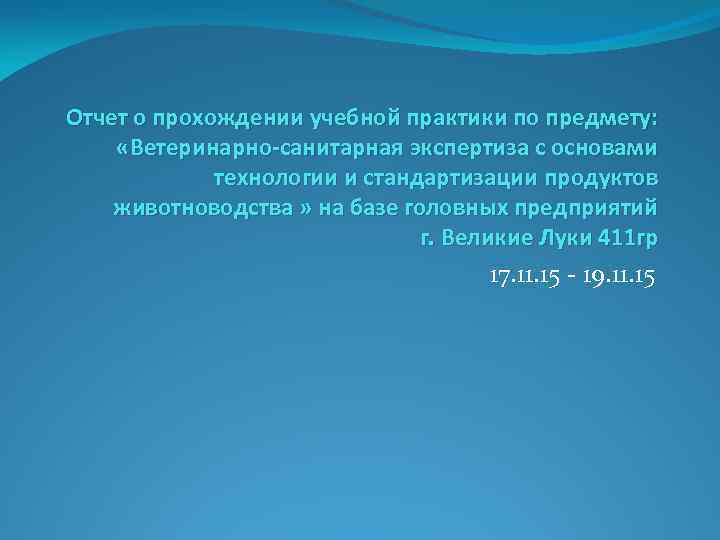 Отчет о прохождении учебной практики по предмету: «Ветеринарно-санитарная экспертиза с основами технологии и стандартизации продуктов животноводства » на базе головных предприятий г. Великие Луки 411гр

17.11.15 - 19.11.15